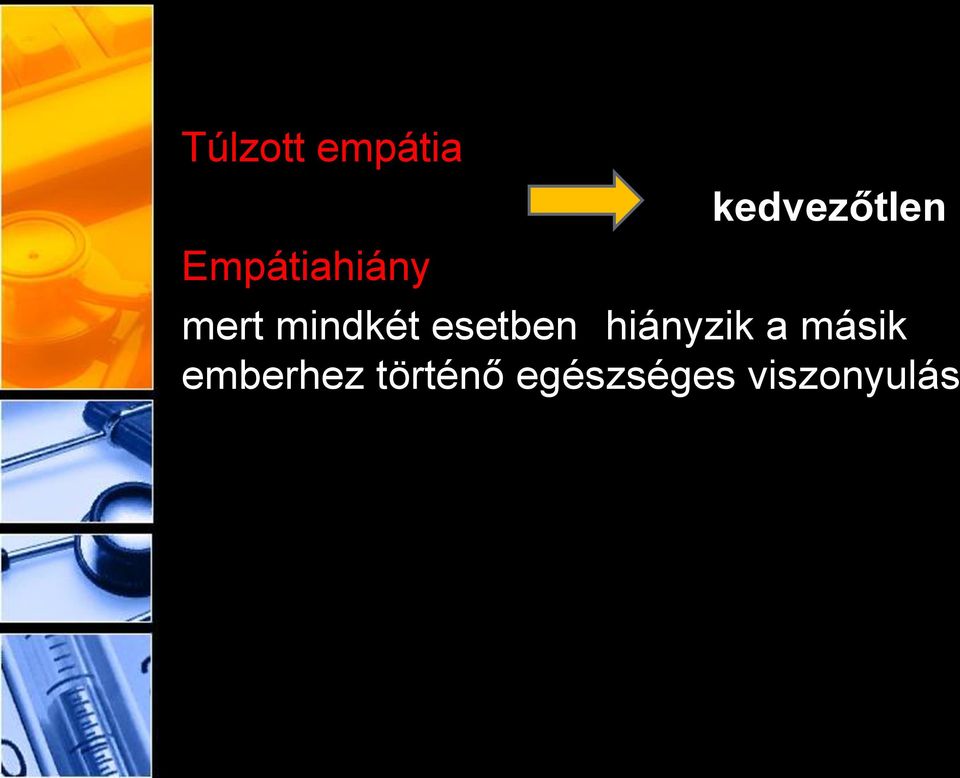 Túlzott empátia

kedvezőtlen

Empátiahiány

mert mindkét esetben hiányzik a másik emberhez történő egészséges viszonyulás